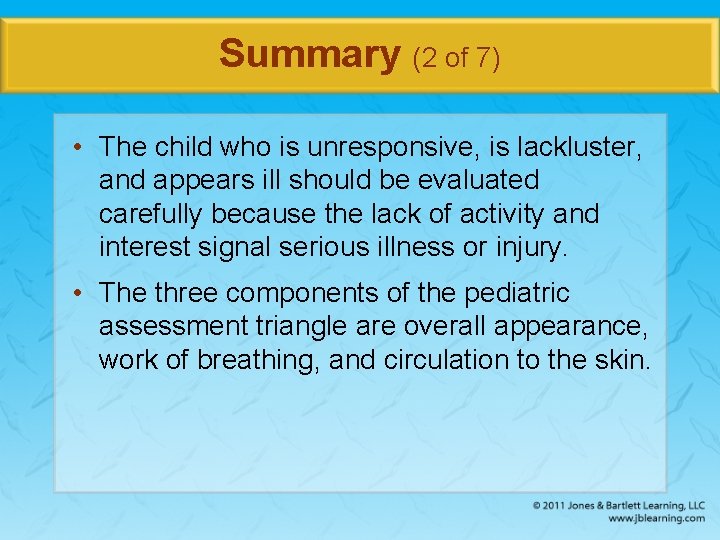 Summary (2 of 7)

• The child who is unresponsive, is lackluster, and appears ill should be evaluated carefully because the lack of activity and interest signal serious illness or injury.

• The three components of the pediatric assessment triangle are overall appearance, work of breathing, and circulation to the skin.

© 2011 Jones & Bartlett Learning, LLC
www.jblearning.com